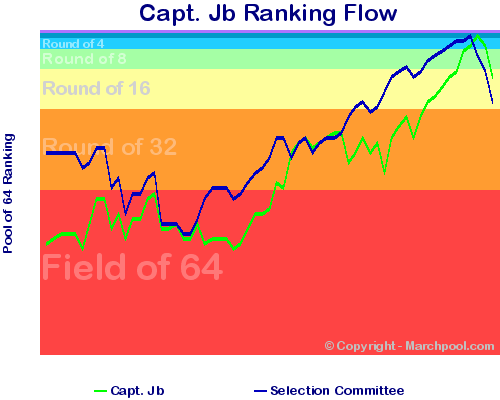 Capt. Jb Ranking Flow

Pool of 64 Ranking

Round of 4
Round of 8
Round of 16
Round of 32
Field of 64

© Copyright - Marchpool.com

Capt. Jb
Selection Committee